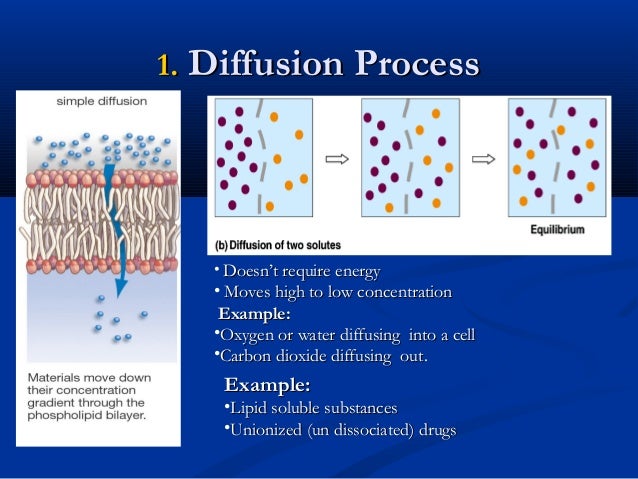 1. Diffusion Process

simple diffusion

Materials move down their concentration gradient through the phospholipid bilayer.

Equilibrium

(b) Diffusion of two solutes

• Doesn't require energy
• Moves high to low concentration

Example:
•Oxygen or water diffusing into a cell
•Carbon dioxide diffusing out.

Example:
•Lipid soluble substances
•Unionized (un dissociated) drugs